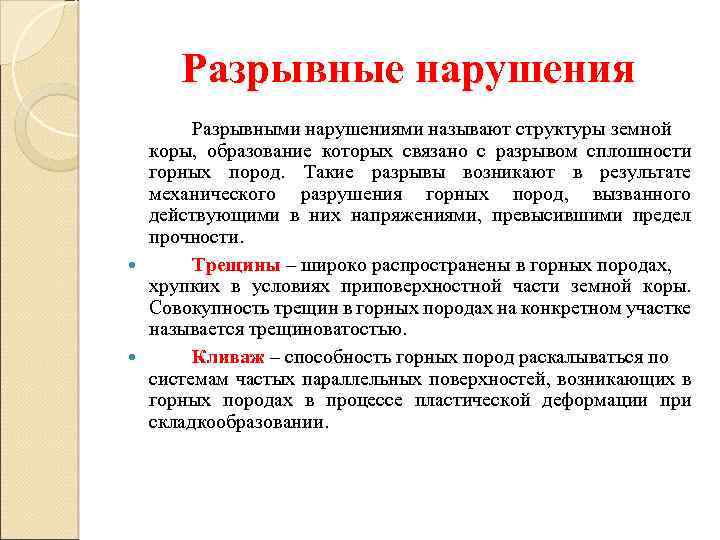 Разрывные нарушения

Разрывными нарушениями называют структуры земной коры, образование которых связано с разрывом сплошности горных пород. Такие разрывы возникают в результате механического разрушения горных пород, вызванного действующими в них напряжениями, превысившими предел прочности.

Трещины – широко распространены в горных породах, хрупких в условиях приповерхностной части земной коры. Совокупность трещин в горных породах на конкретном участке называется трещиноватостью.

Кливаж – способность горных пород раскалываться по системам частых параллельных поверхностей, возникающих в горных породах в процессе пластической деформации при складкообразовании.